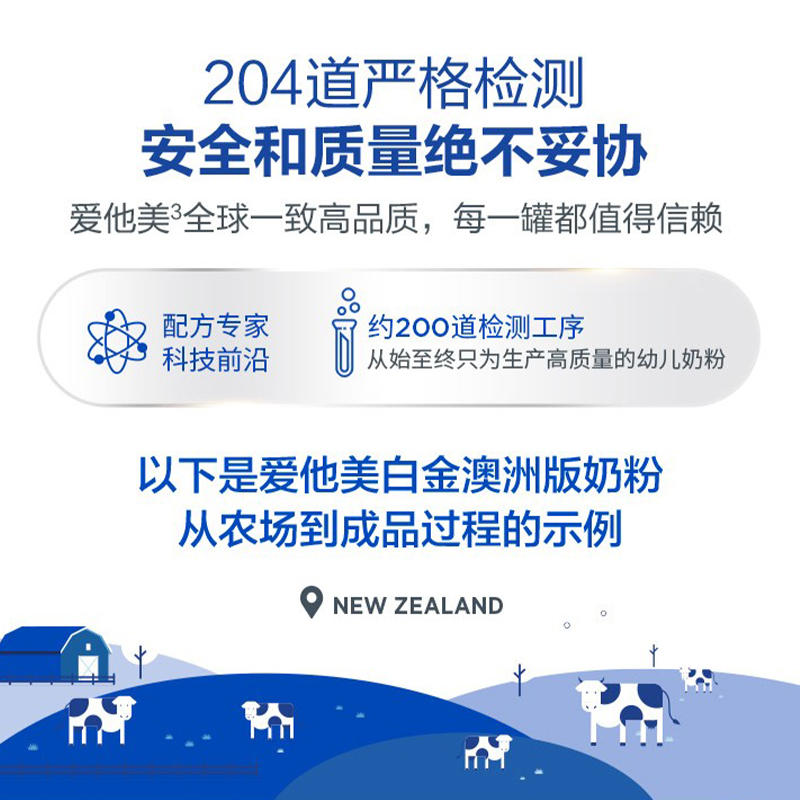 204道严格检测
安全和质量绝不妥协
爱他美$^3$全球一致高品质，每一罐都值得信赖

配方专家
科技前沿

约200道检测工序
从始至终只为生产高质量的幼儿奶粉

以下是爱他美白金澳洲版奶粉
从农场到成品过程的示例

NEW ZEALAND